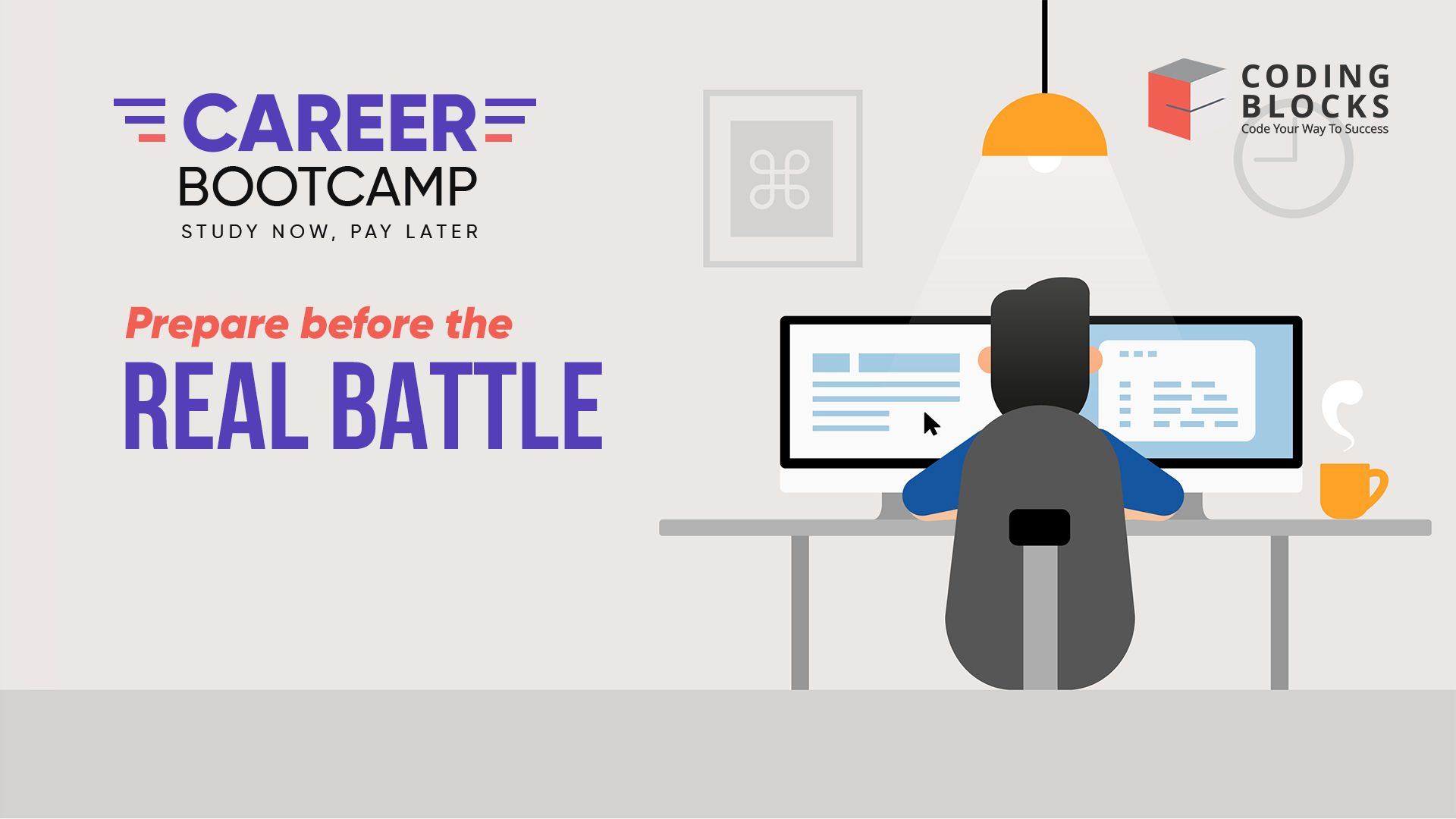 CAREER
BOOTCAMP
STUDY NOW, PAY LATER

Prepare before the
REAL BATTLE

CODING
BLOCKS
Code Your Way To Success